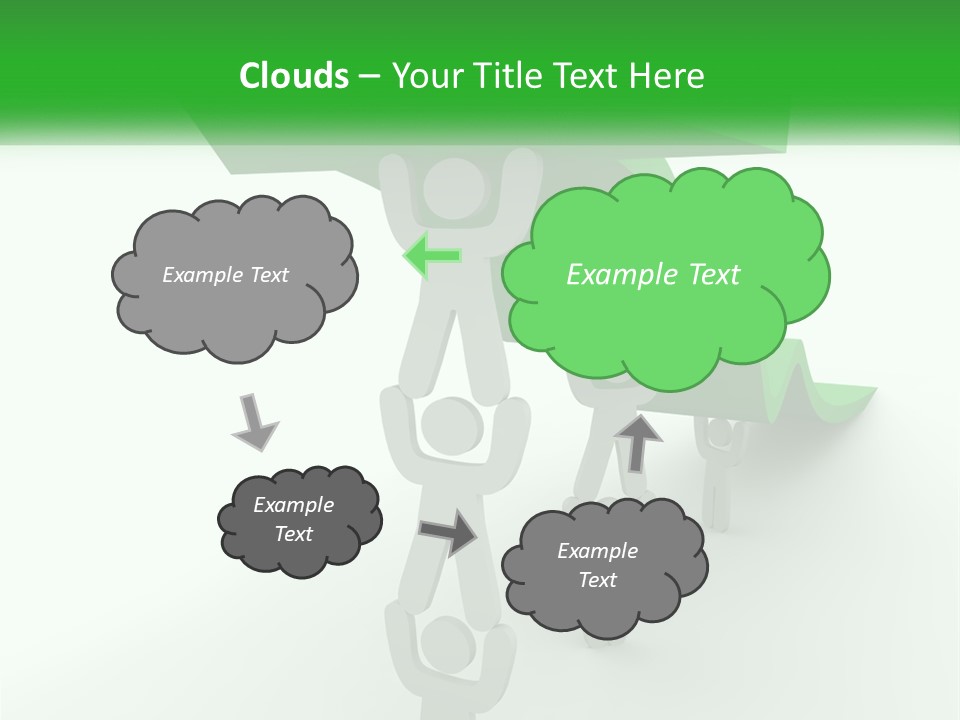 Clouds – Your Title Text Here

Example Text

Example Text

Example Text

Example Text